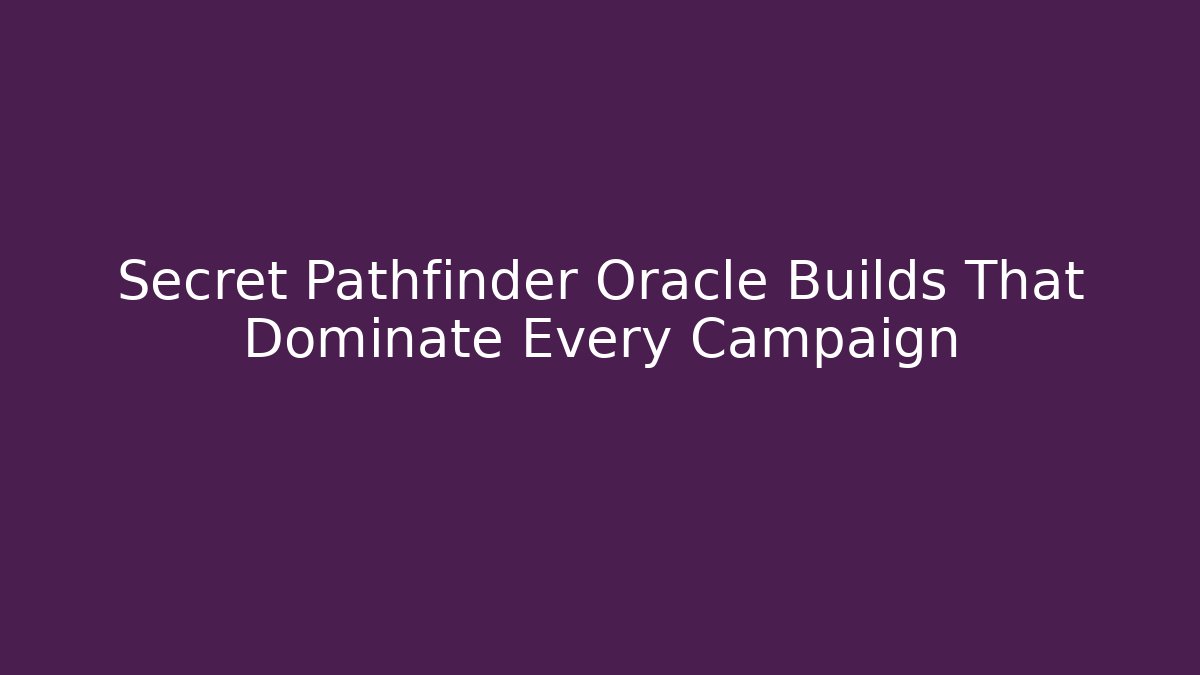 Secret Pathfinder Oracle Builds That Dominate Every Campaign